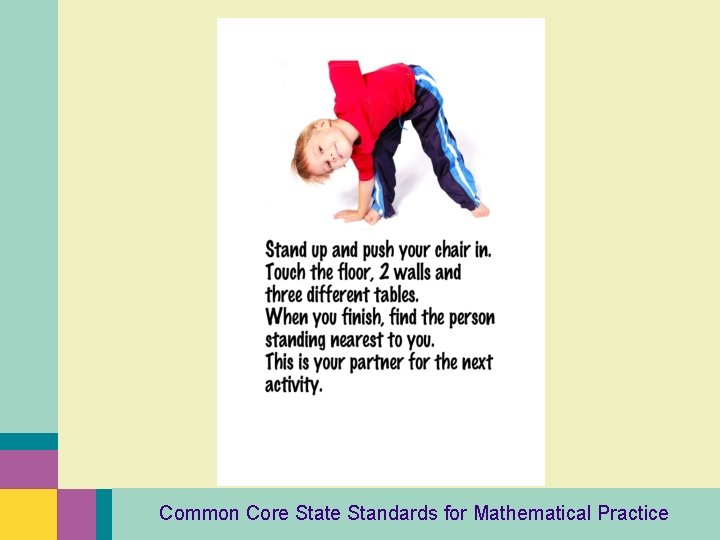 Stand up and push your chair in.
Touch the floor, 2 walls and three different tables.
When you finish, find the person standing nearest to you.
This is your partner for the next activity.

Common Core State Standards for Mathematical Practice